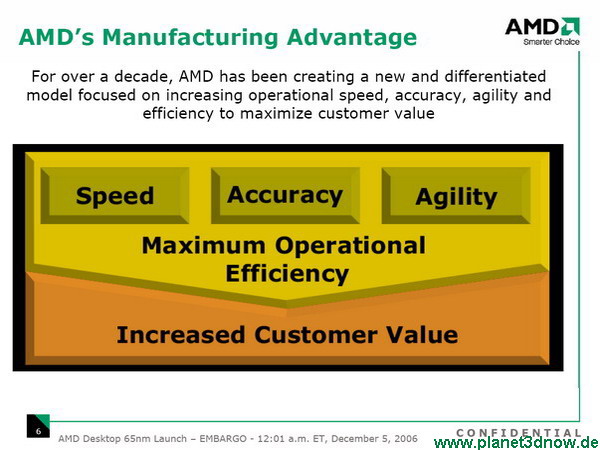 AMD's Manufacturing Advantage

AMD
Smarter Choice

For over a decade, AMD has been creating a new and differentiated model focused on increasing operational speed, accuracy, agility and efficiency to maximize customer value

Speed

Accuracy

Agility

Maximum Operational Efficiency

Increased Customer Value

6

AMD Desktop 65nm Launch – EMBARGO - 12:01 a.m. ET, December 5, 2006

CONFIDENTIAL

www.planet3dnow.de